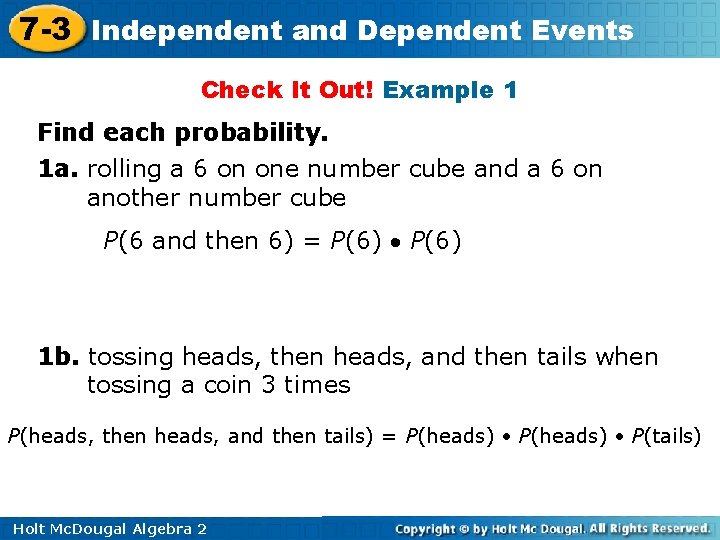 7-3 Independent and Dependent Events

Check It Out! Example 1

Find each probability.

1a. rolling a 6 on one number cube and a 6 on another number cube

$P(6 \text{ and then } 6) = P(6) \bullet P(6)$

1b. tossing heads, then heads, and then tails when tossing a coin 3 times

$P(\text{heads, then heads, and then tails}) = P(\text{heads}) \bullet P(\text{heads}) \bullet P(\text{tails})$

Holt McDougal Algebra 2

Copyright © by Holt Mc Dougal. All Rights Reserved.